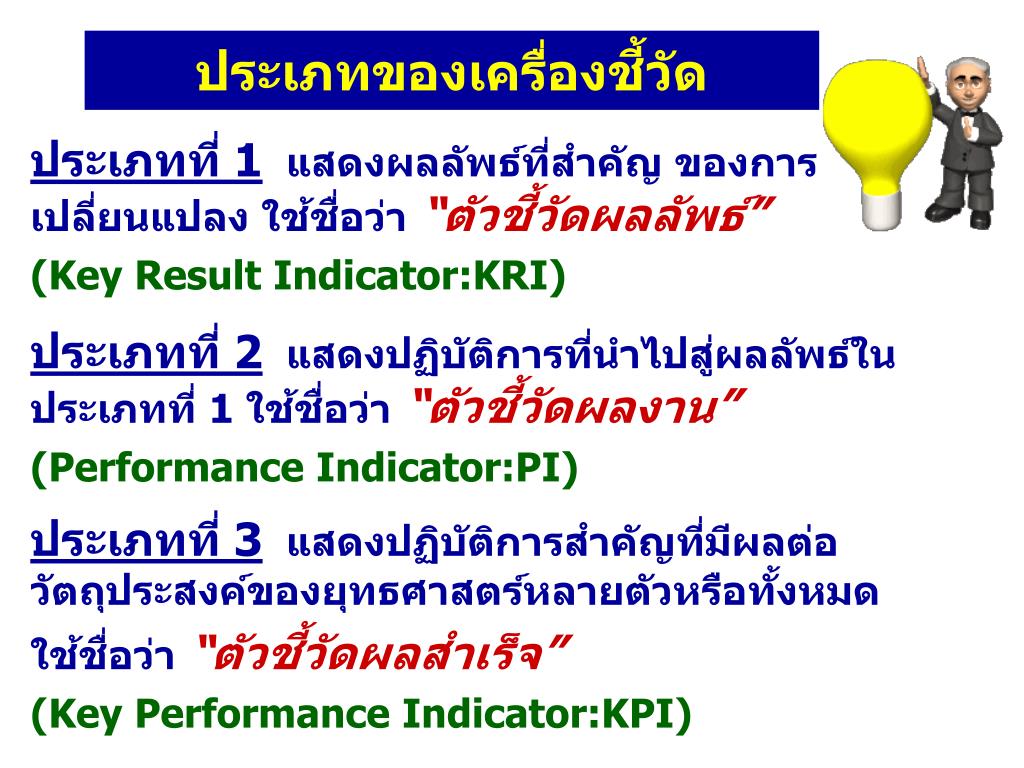 ประเภทของเครื่องชี้วัด

ประเภทที่ 1 แสดงผลลัพธ์ที่สำคัญ ของการเปลี่ยนแปลง ใช้ชื่อว่า "ตัวชี้วัดผลลัพธ์" (Key Result Indicator:KRI)

ประเภทที่ 2 แสดงปฏิบัติการที่นำไปสู่ผลลัพธ์ในประเภทที่ 1 ใช้ชื่อว่า "ตัวชี้วัดผลงาน" (Performance Indicator:PI)

ประเภทที่ 3 แสดงปฏิบัติการสำคัญที่มีผลต่อวัตถุประสงค์ของยุทธศาสตร์หลายตัวหรือทั้งหมด ใช้ชื่อว่า "ตัวชี้วัดผลสำเร็จ" (Key Performance Indicator:KPI)